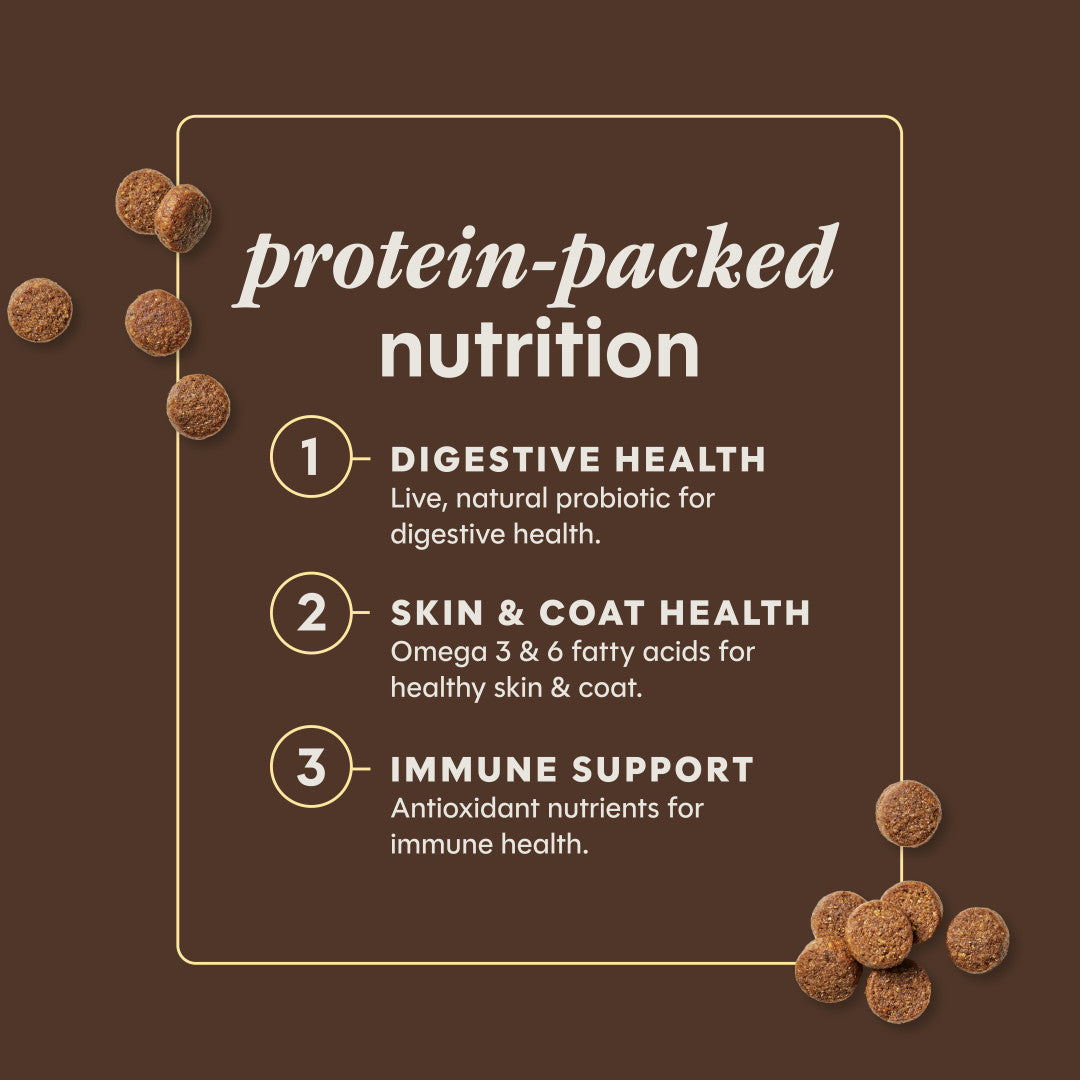 protein-packed
nutrition

1 DIGESTIVE HEALTH
Live, natural probiotic for digestive health.

2 SKIN & COAT HEALTH
Omega 3 & 6 fatty acids for healthy skin & coat.

3 IMMUNE SUPPORT
Antioxidant nutrients for immune health.